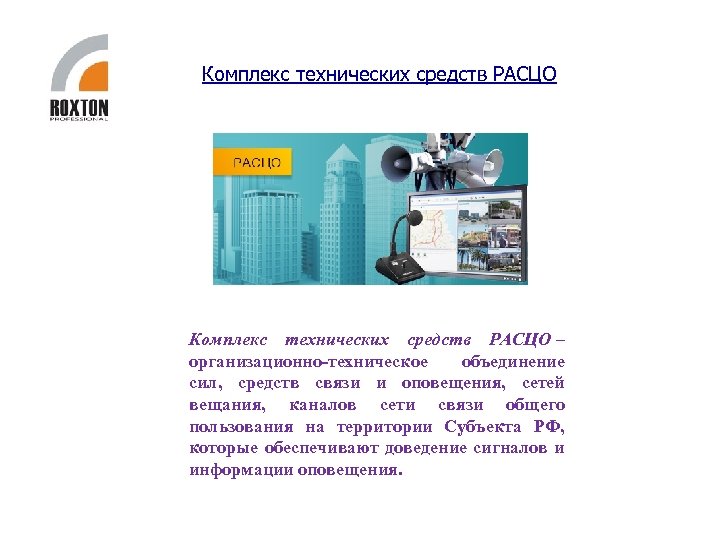 ROXTON
PROFESSIONAL

Комплекс технических средств РАСЦО

РАСЦО

Комплекс технических средств РАСЦО – организационно-техническое объединение сил, средств связи и оповещения, сетей вещания, каналов сети связи общего пользования на территории Субъекта РФ, которые обеспечивают доведение сигналов и информации оповещения.